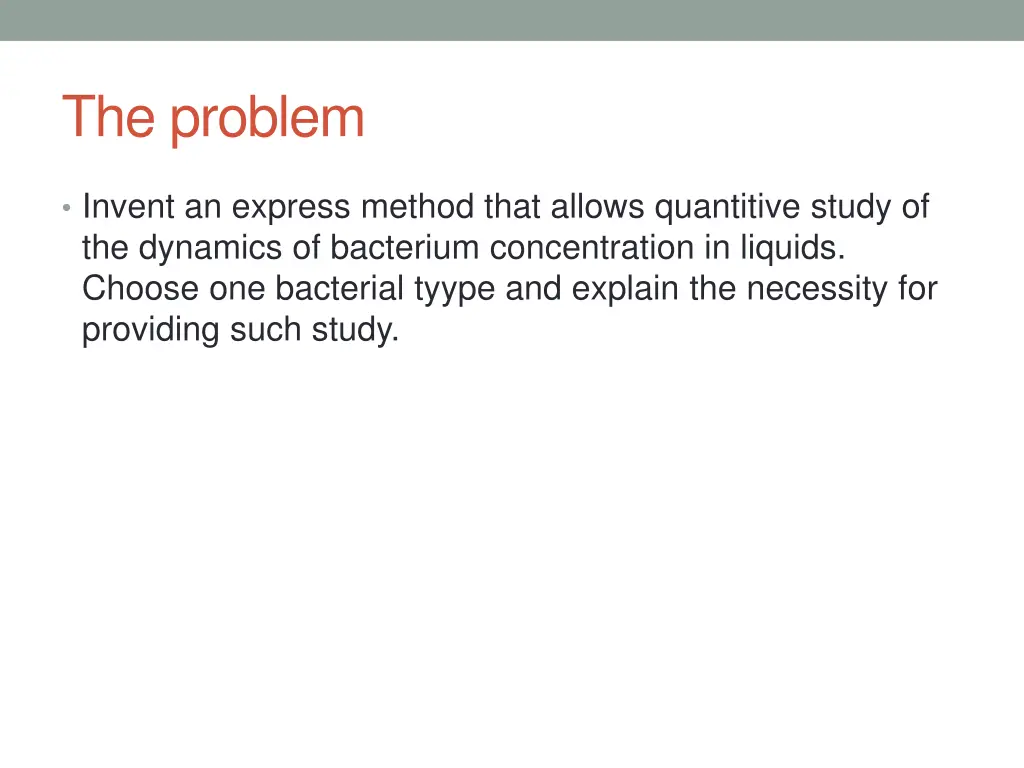 The problem

• Invent an express method that allows quantitive study of the dynamics of bacterium concentration in liquids. Choose one bacterial tyype and explain the necessity for providing such study.